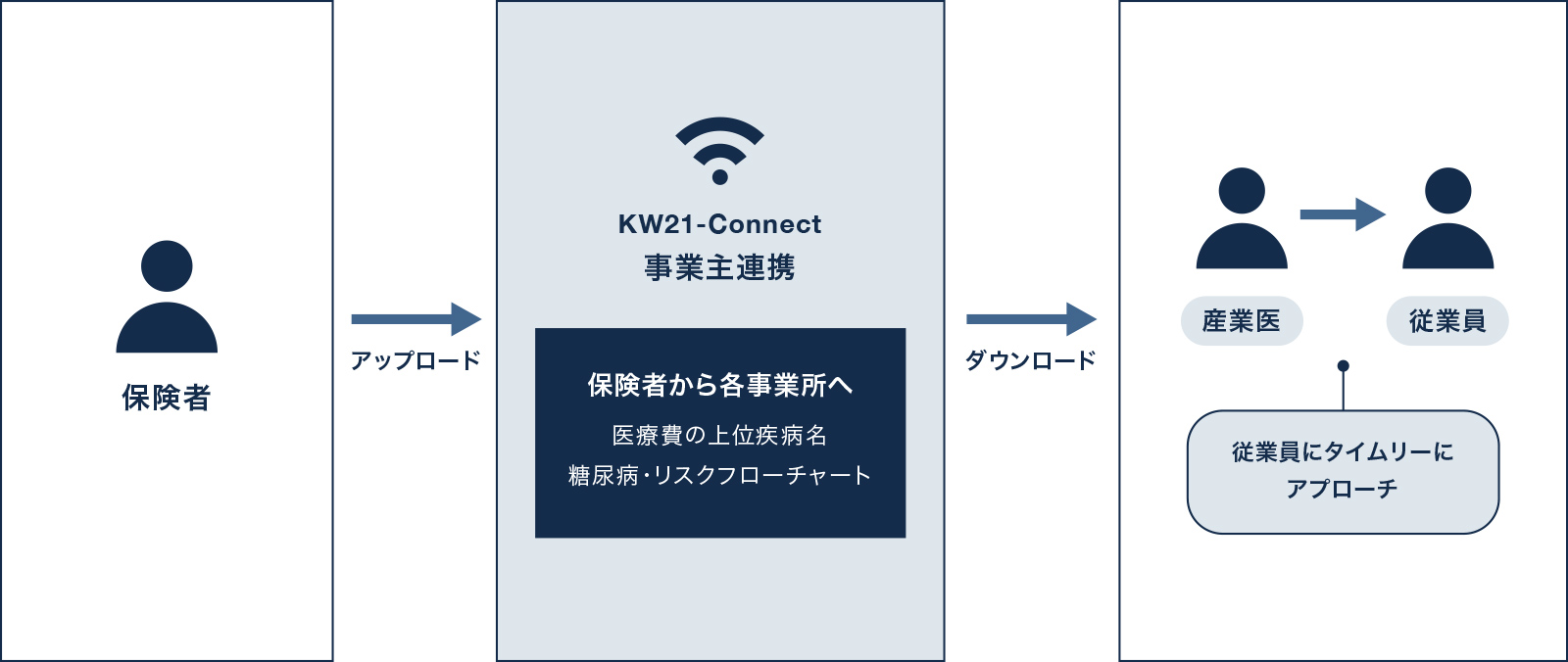 保険者

アップロード

KW21-Connect
事業主連携

保険者から各事業所へ

医療費の上位疾病名
糖尿病・リスクフローチャート

ダウンロード

産業医

従業員

従業員にタイムリーに
アプローチ